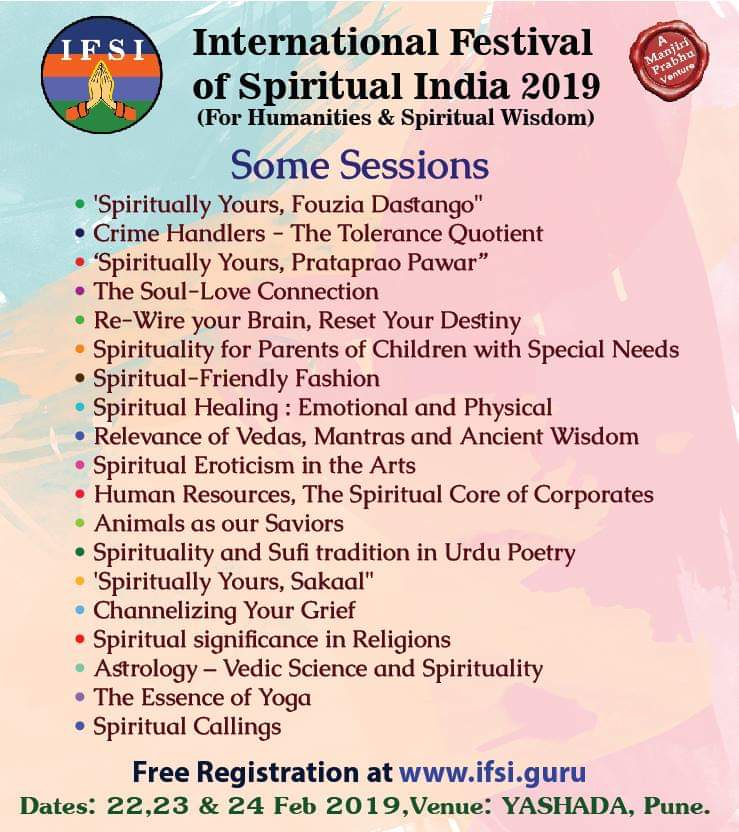 IFSI

International Festival of Spiritual India 2019
(For Humanities & Spiritual Wisdom)

A Manjiri Prabhu Venture

Some Sessions

• 'Spiritually Yours, Fouzia Dastango"
• Crime Handlers - The Tolerance Quotient
• 'Spiritually Yours, Prataprao Pawar"
• The Soul-Love Connection
• Re-Wire your Brain, Reset Your Destiny
• Spirituality for Parents of Children with Special Needs
• Spiritual-Friendly Fashion
• Spiritual Healing : Emotional and Physical
• Relevance of Vedas, Mantras and Ancient Wisdom
• Spiritual Eroticism in the Arts
• Human Resources, The Spiritual Core of Corporates
• Animals as our Saviors
• Spirituality and Sufi tradition in Urdu Poetry
• 'Spiritually Yours, Sakaal"
• Channelizing Your Grief
• Spiritual significance in Religions
• Astrology – Vedic Science and Spirituality
• The Essence of Yoga
• Spiritual Callings

Free Registration at www.ifsi.guru
Dates: 22,23 & 24 Feb 2019,Venue: YASHADA, Pune.